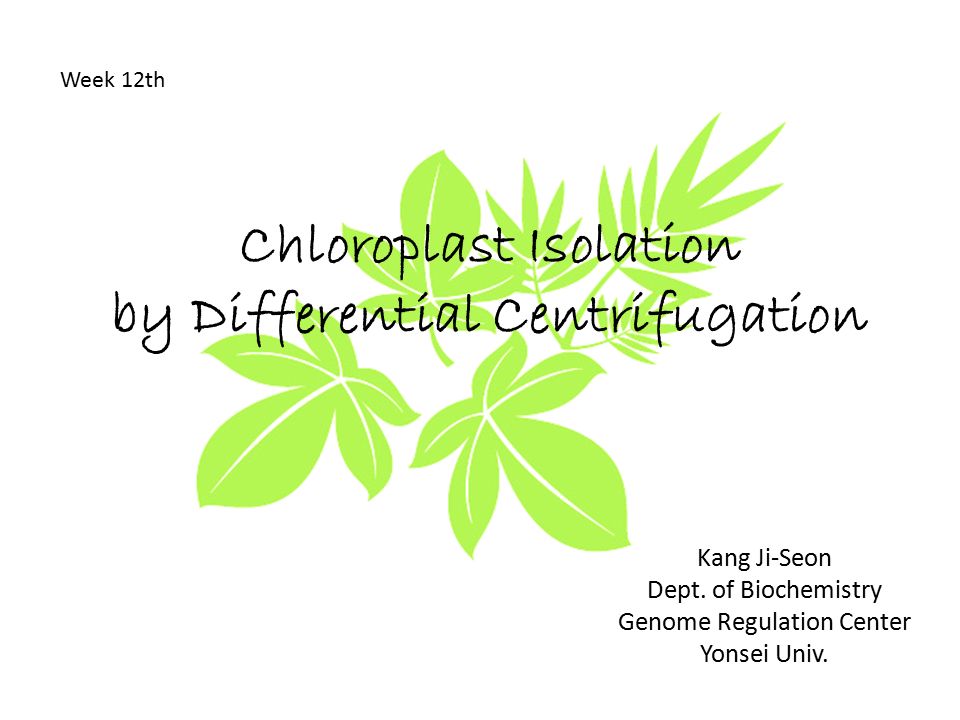 Week 12th

Chloroplast Isolation
by Differential Centrifugation

Kang Ji-Seon
Dept. of Biochemistry
Genome Regulation Center
Yonsei Univ.